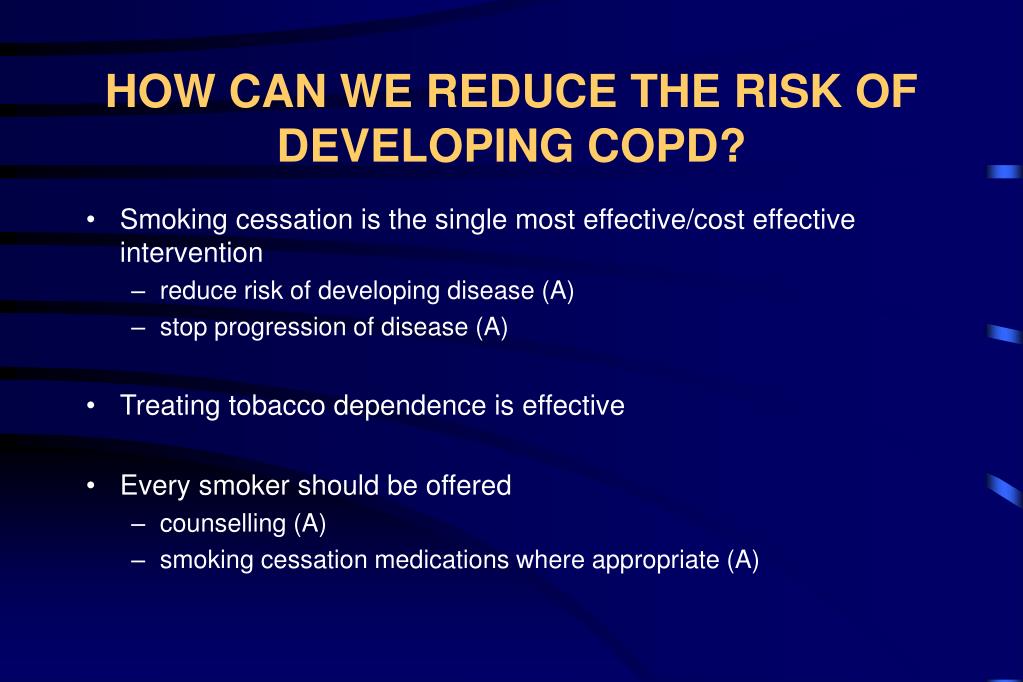 HOW CAN WE REDUCE THE RISK OF DEVELOPING COPD?

• Smoking cessation is the single most effective/cost effective intervention
– reduce risk of developing disease (A)
– stop progression of disease (A)

• Treating tobacco dependence is effective

• Every smoker should be offered
– counselling (A)
– smoking cessation medications where appropriate (A)